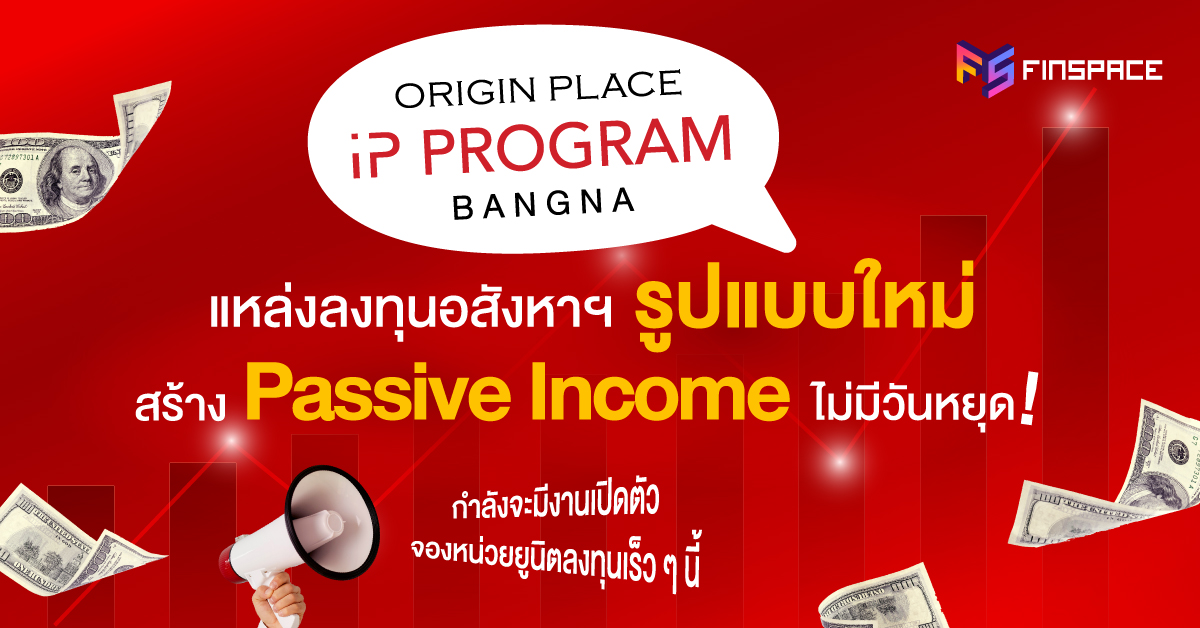 FINSPACE

ORIGIN PLACE
iP PROGRAM
BANGNA

แหล่งลงทุนอสังหาฯ รูปแบบใหม่
สร้าง Passive Income ไม่มีวันหยุด!

กำลังจะมีงานเปิดตัว
จองหน่วยยูนิตลงทุนเร็ว ๆ นี้